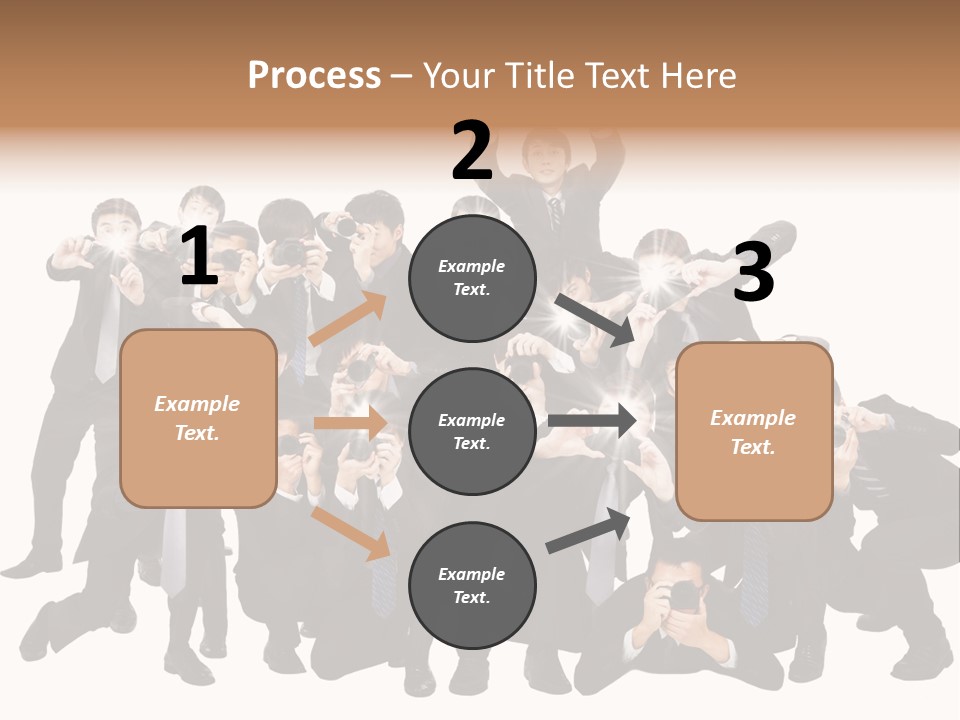 Process – Your Title Text Here

1

Example Text.

2

Example Text.

Example Text.

Example Text.

3

Example Text.